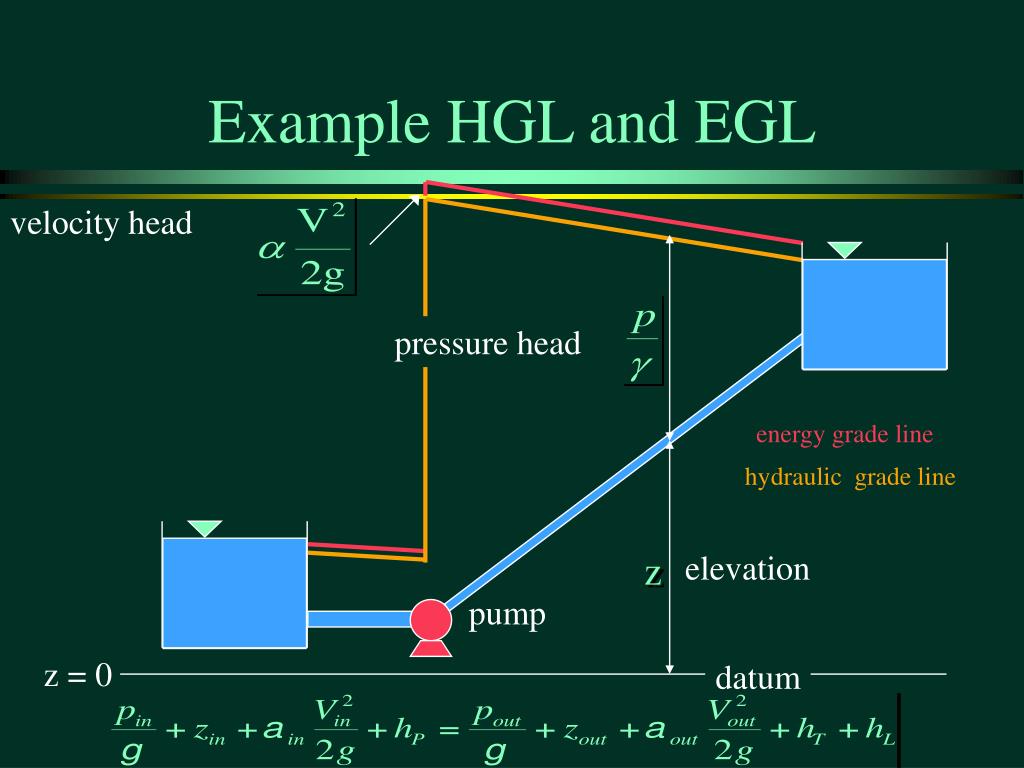 Example HGL and EGL

velocity head

$\alpha \frac{V^2}{2g}$

pressure head

$\frac{p}{\gamma}$

energy grade line

hydraulic grade line

z elevation

pump

z = 0

datum

$\frac{p_{in}}{g} + z_{in} + a_{in}\frac{V_{in}^2}{2g} + h_P = \frac{p_{out}}{g} + z_{out} + a_{out}\frac{V_{out}^2}{2g} + h_T + h_L$